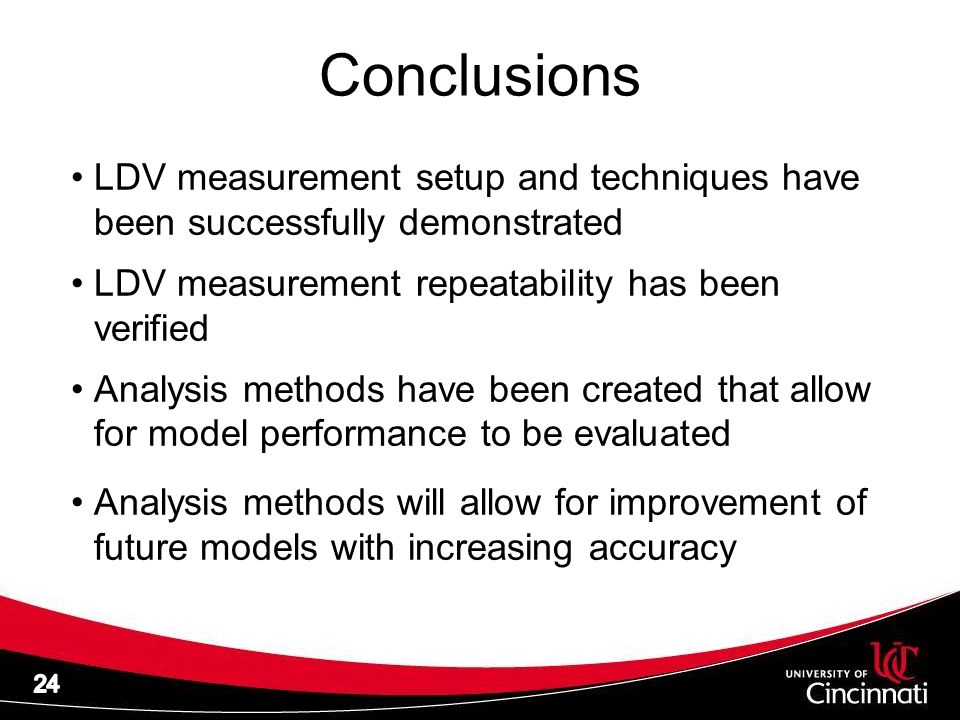 Conclusions

• LDV measurement setup and techniques have been successfully demonstrated

• LDV measurement repeatability has been verified

• Analysis methods have been created that allow for model performance to be evaluated

• Analysis methods will allow for improvement of future models with increasing accuracy

24

UC UNIVERSITY OF Cincinnati